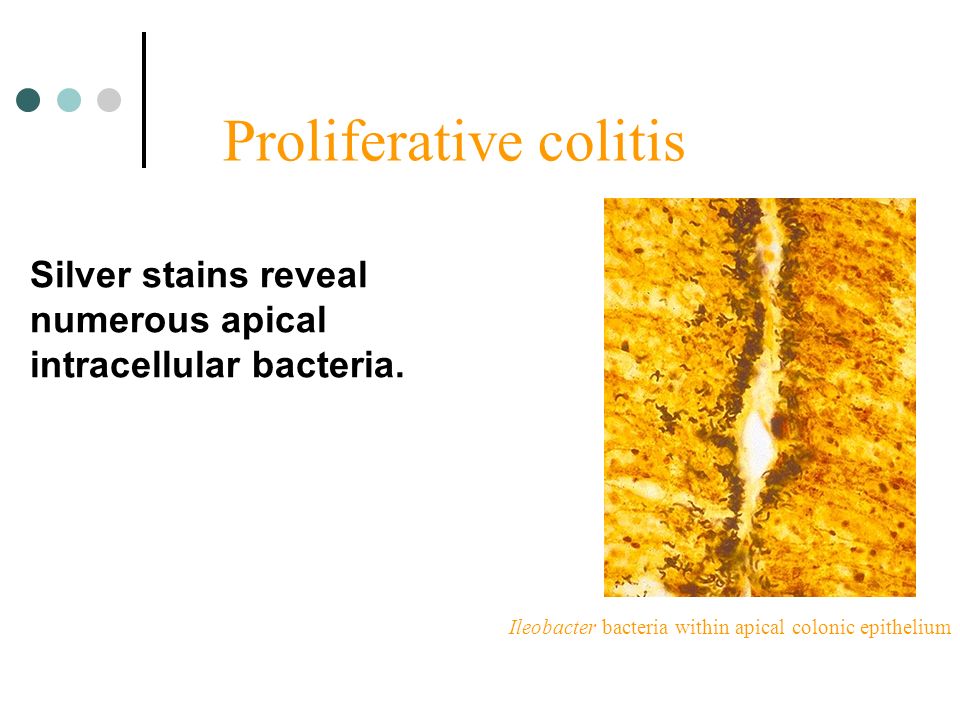 Proliferative colitis

Silver stains reveal numerous apical intracellular bacteria.

Ileobacter bacteria within apical colonic epithelium